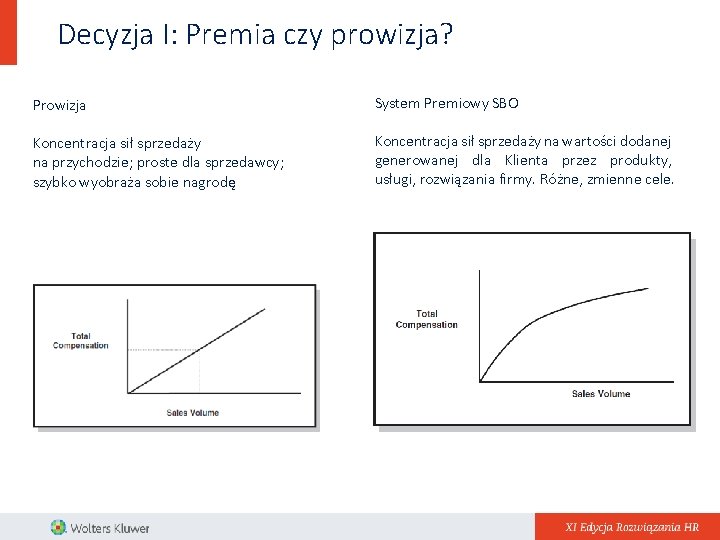 Decyzja I: Premia czy prowizja?

Prowizja

Koncentracja sił sprzedaży na przychodzie; proste dla sprzedawcy; szybko wyobraża sobie nagrodę

Total Compensation

Sales Volume

System Premiowy SBO

Koncentracja sił sprzedaży na wartości dodanej generowanej dla Klienta przez produkty, usługi, rozwiązania firmy. Różne, zmienne cele.

Total Compensation

Sales Volume

Wolters Kluwer

XI Edycja Rozwiązania HR